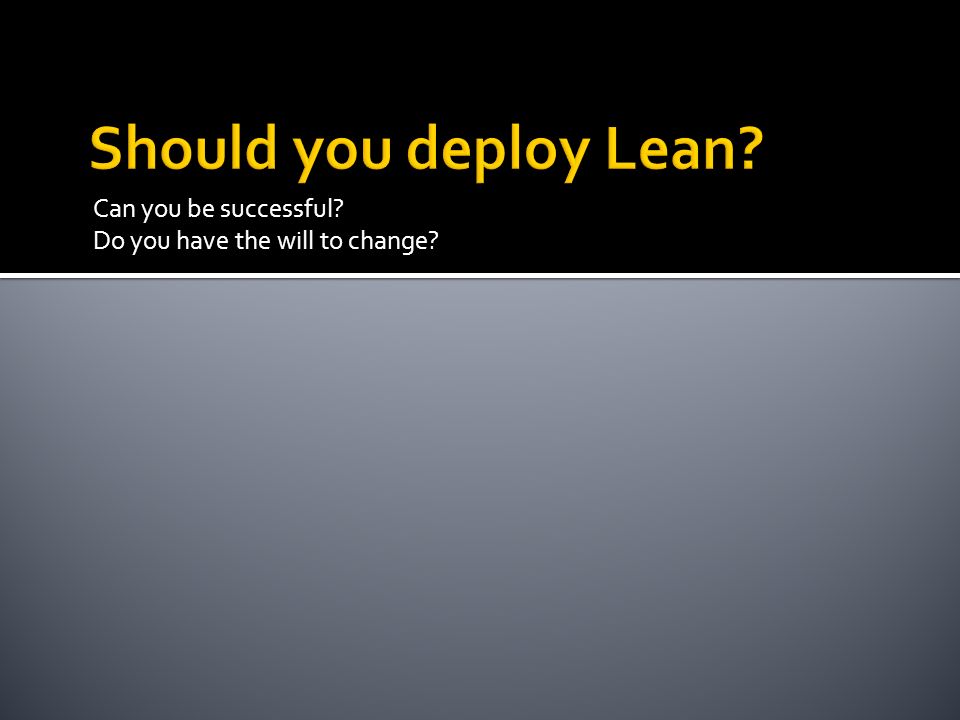 Should you deploy Lean?

Can you be successful?
Do you have the will to change?